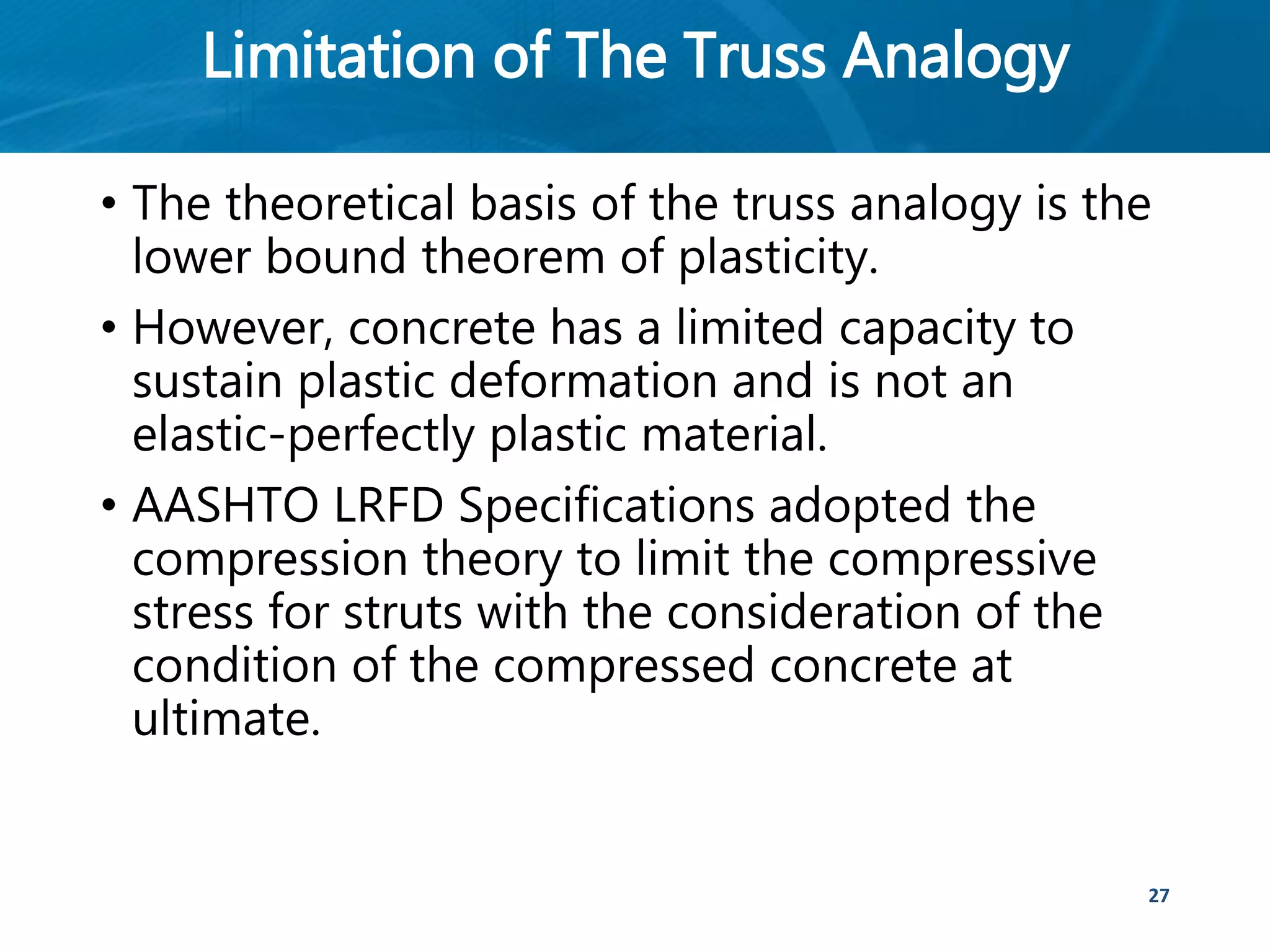 Limitation of The Truss Analogy

• The theoretical basis of the truss analogy is the lower bound theorem of plasticity.

• However, concrete has a limited capacity to sustain plastic deformation and is not an elastic-perfectly plastic material.

• AASHTO LRFD Specifications adopted the compression theory to limit the compressive stress for struts with the consideration of the condition of the compressed concrete at ultimate.

27